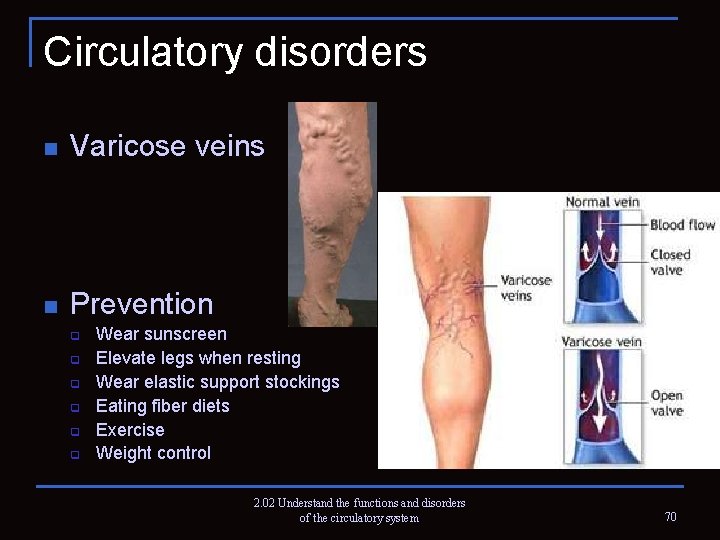 Circulatory disorders

Varicose veins

Prevention
Wear sunscreen
Elevate legs when resting
Wear elastic support stockings
Eating fiber diets
Exercise
Weight control

Varicose veins

Normal vein
Blood flow
Closed valve

Varicose vein
Open valve

2.02 Understand the functions and disorders of the circulatory system

70